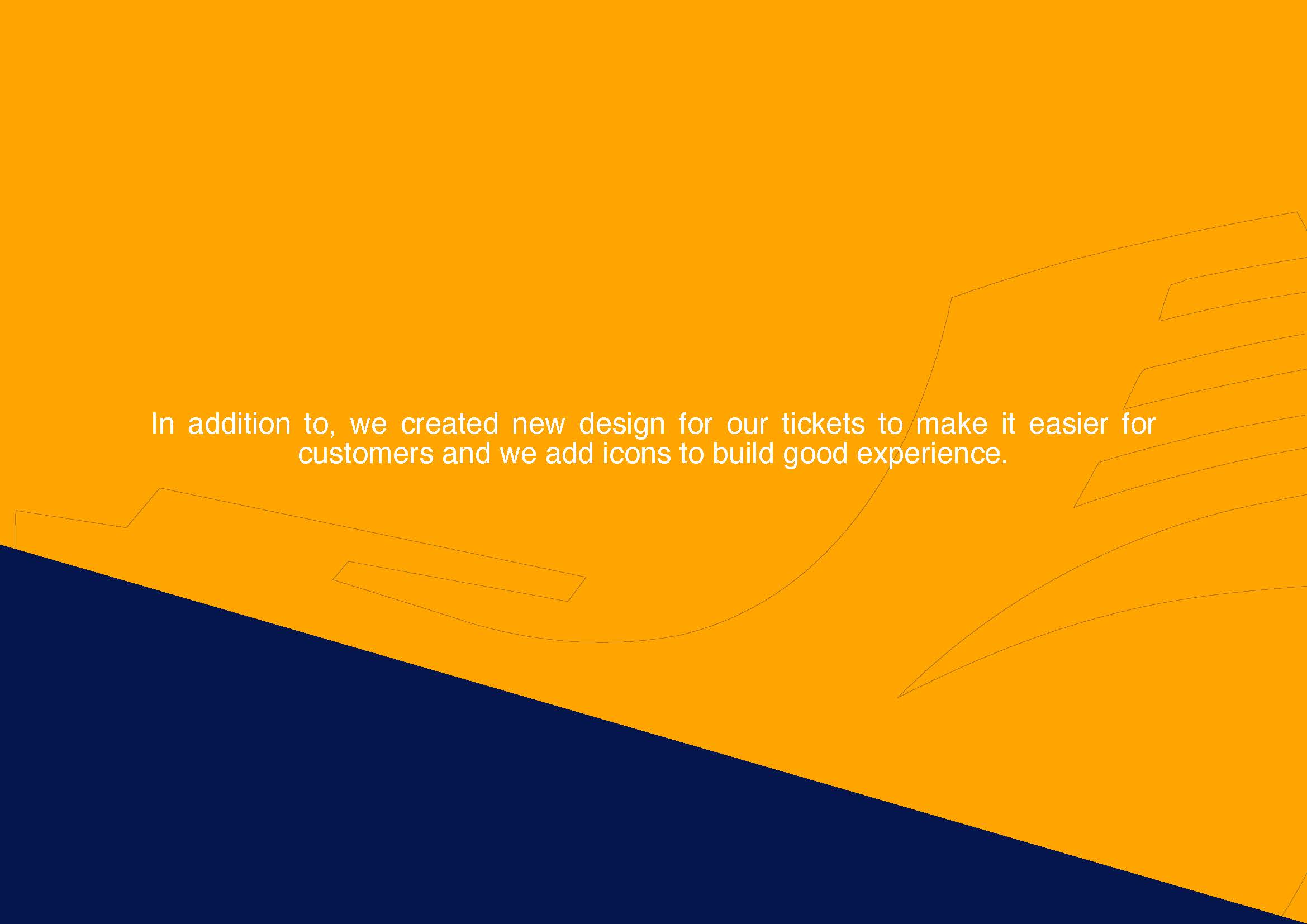 In addition to, we created new design for our tickets to make it easier for customers and we add icons to build good experience.